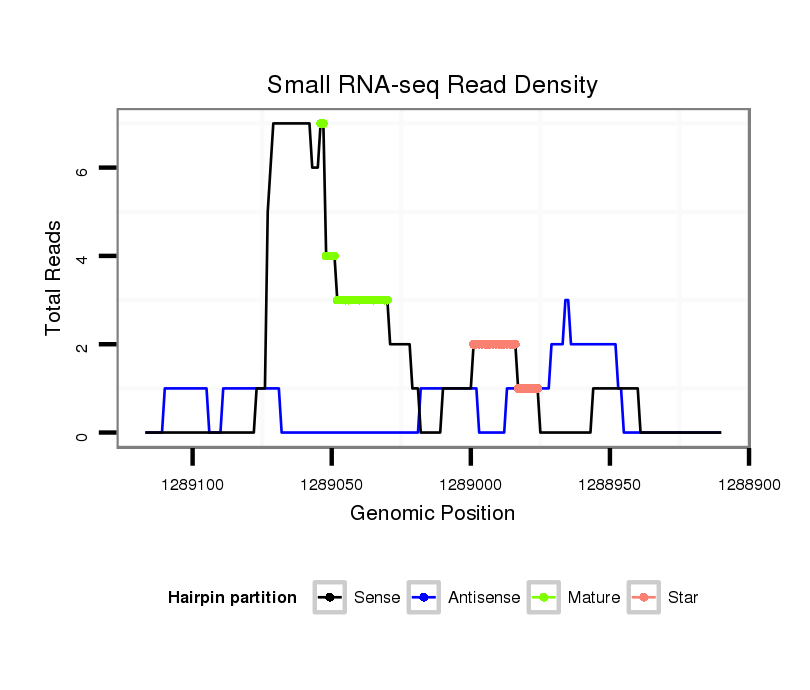 Small RNA-seq Read Density

Total Reads

6
4
2
0

1289100
1289050
1289000
1288950
1288900

Genomic Position

Hairpin partition
Sense
Antisense
Mature
Star